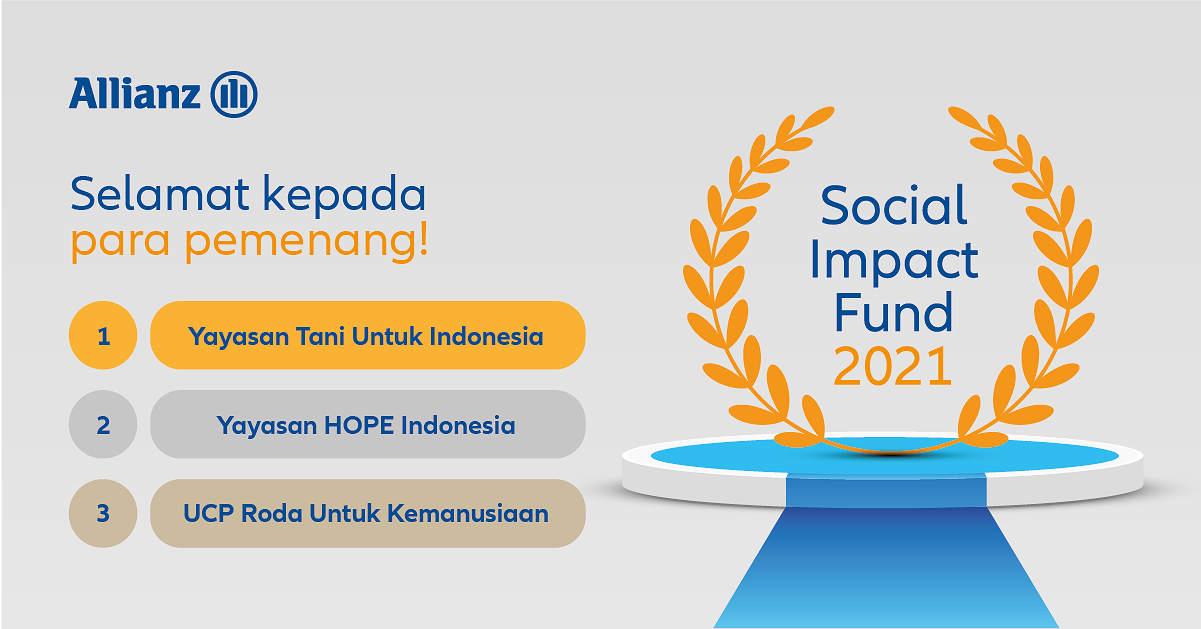 Allianz

Selamat kepada para pemenang!

1 Yayasan Tani Untuk Indonesia

2 Yayasan HOPE Indonesia

3 UCP Roda Untuk Kemanusiaan

Social Impact Fund 2021